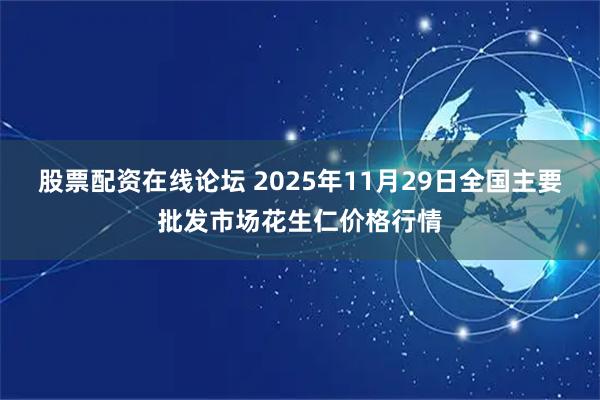 股票配资在线论坛 2025年11月29日全国主要批发市场花生仁价格行情